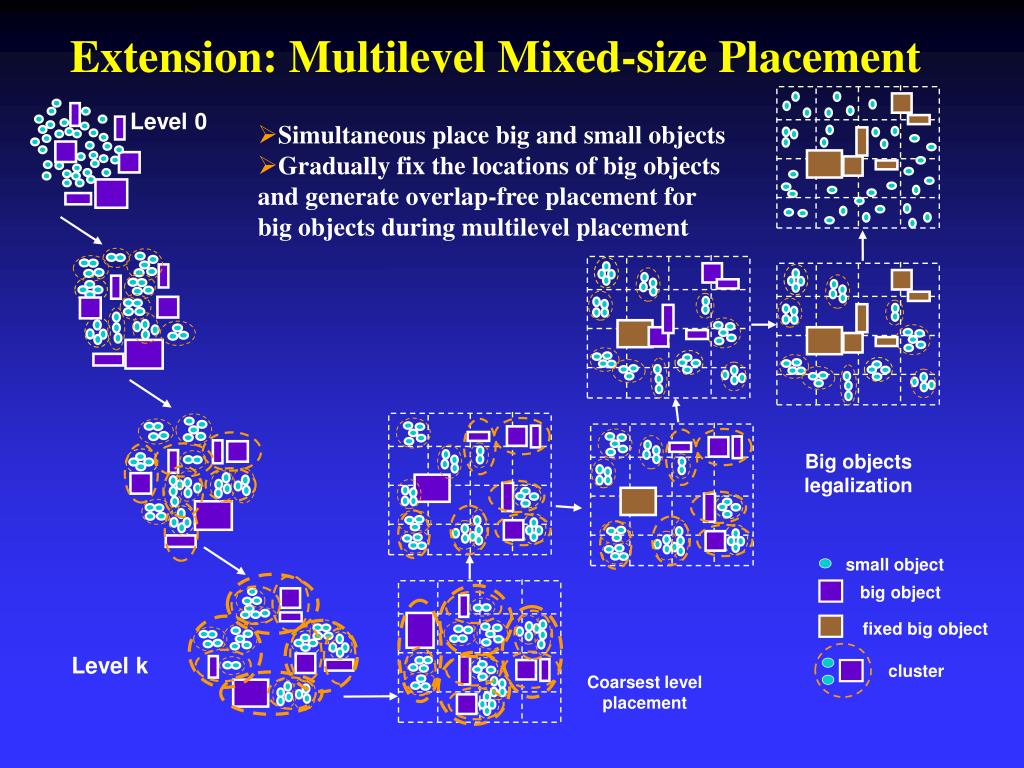 Extension: Multilevel Mixed-size Placement

Level 0

➢Simultaneous place big and small objects
➢Gradually fix the locations of big objects and generate overlap-free placement for big objects during multilevel placement

Level k

Coarsest level placement

Big objects legalization

small object

big object

fixed big object

cluster